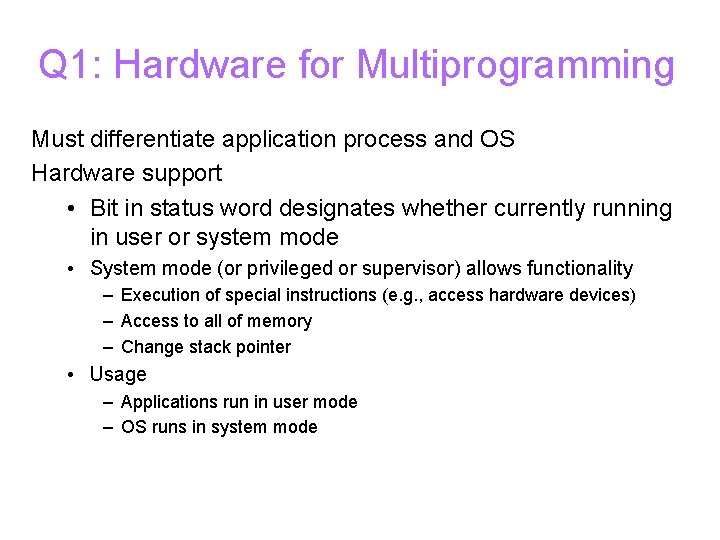 Q1: Hardware for Multiprogramming

Must differentiate application process and OS

Hardware support

• Bit in status word designates whether currently running in user or system mode

• System mode (or privileged or supervisor) allows functionality

– Execution of special instructions (e.g., access hardware devices)

– Access to all of memory

– Change stack pointer

• Usage

– Applications run in user mode

– OS runs in system mode